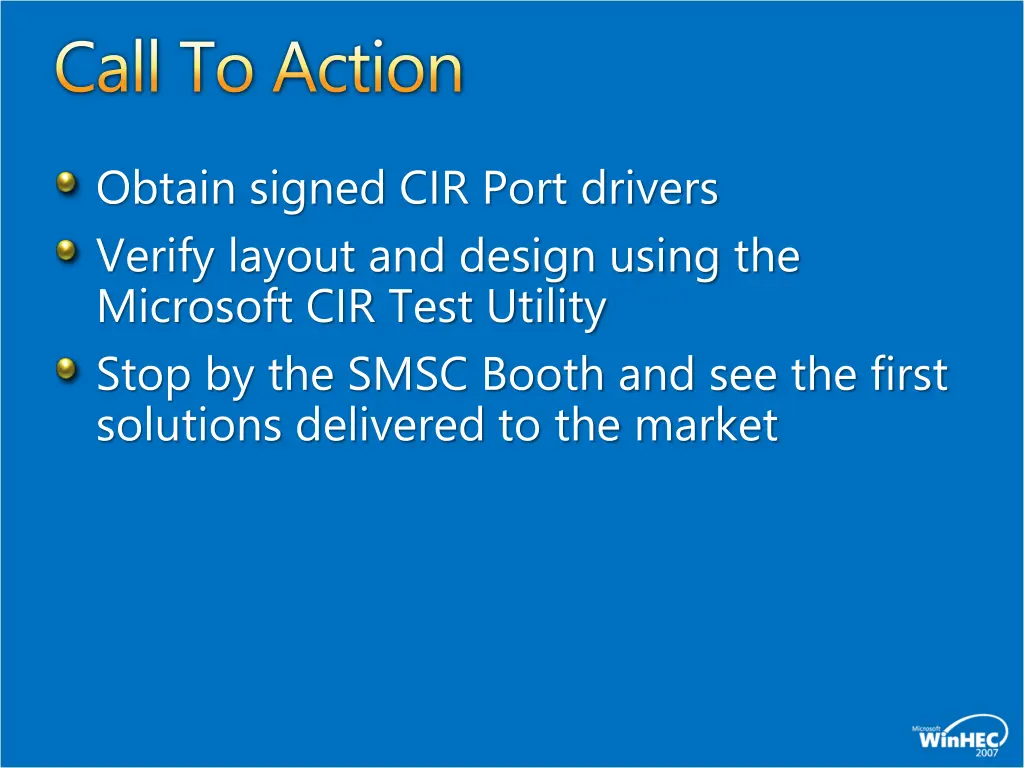 Call To Action

Obtain signed CIR Port drivers

Verify layout and design using the Microsoft CIR Test Utility

Stop by the SMSC Booth and see the first solutions delivered to the market

Microsoft WinHEC 2007